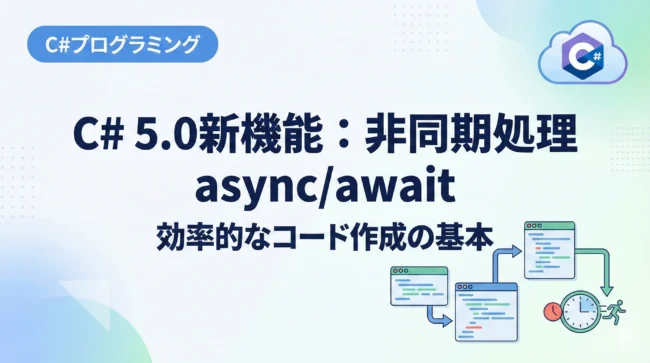 C#プログラミング

C#

C# 5.0新機能：非同期処理
async/await
効率的なコード作成の基本